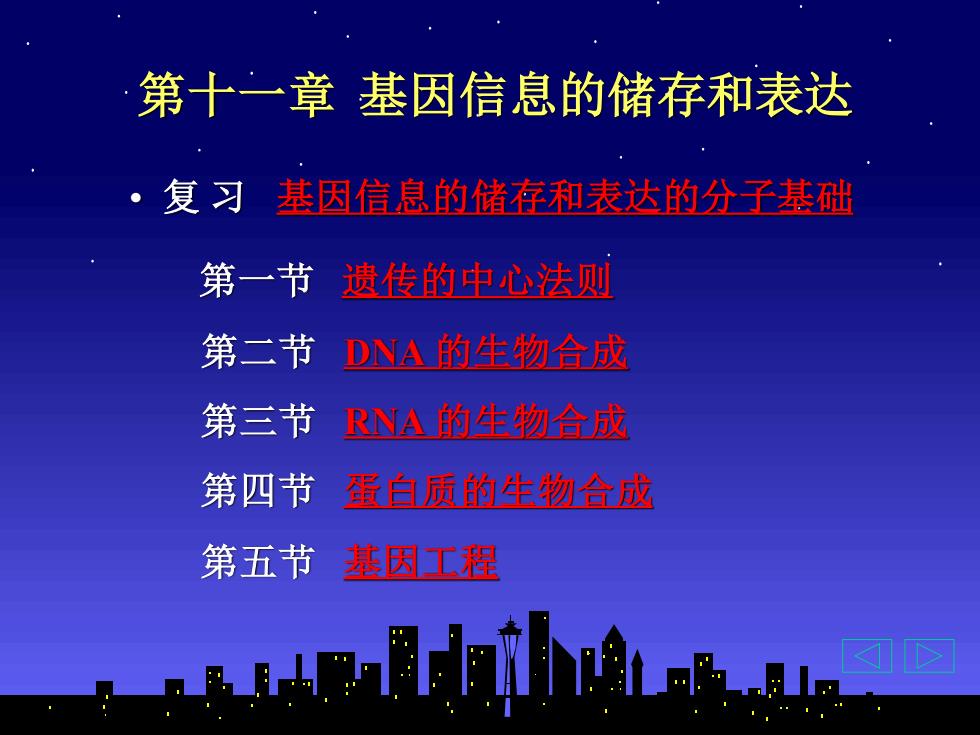 第十一章 基因信息的储存和表达

• 复 习 基因信息的储存和表达的分子基础

第一节 遗传的中心法则

第二节 DNA 的生物合成

第三节 RNA 的生物合成

第四节 蛋白质的生物合成

第五节 基因工程